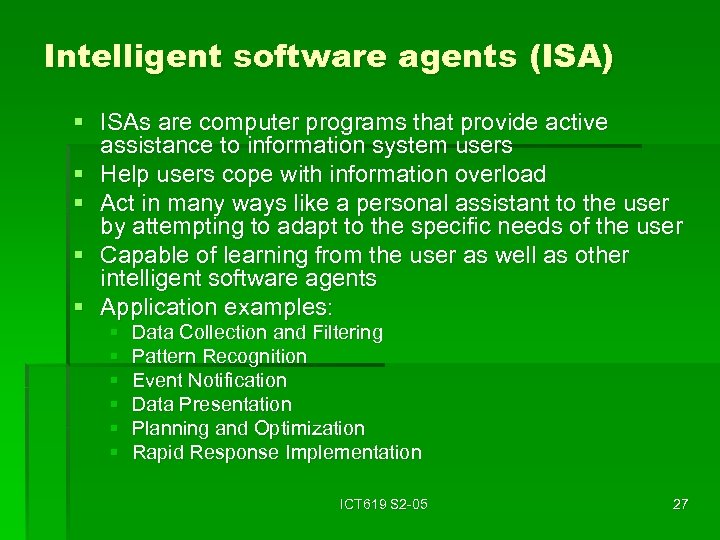 Intelligent software agents (ISA)

- ISAs are computer programs that provide active assistance to information system users
- Help users cope with information overload
- Act in many ways like a personal assistant to the user by attempting to adapt to the specific needs of the user
- Capable of learning from the user as well as other intelligent software agents
- Application examples:
  - Data Collection and Filtering
  - Pattern Recognition
  - Event Notification
  - Data Presentation
  - Planning and Optimization
  - Rapid Response Implementation

ICT619 S2-05

27